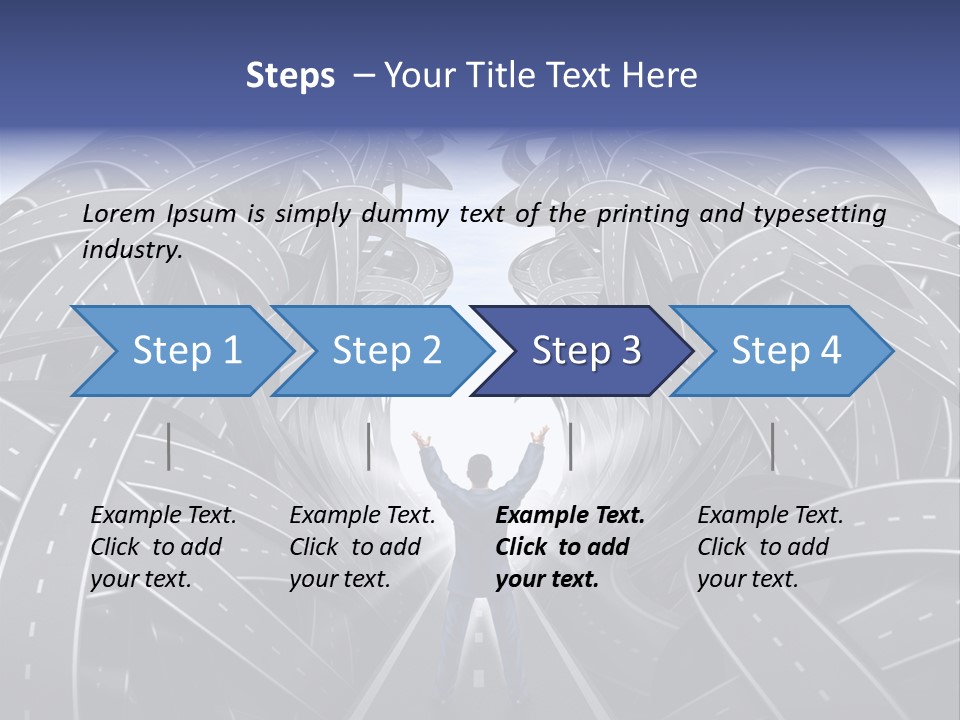 Steps – Your Title Text Here

Lorem Ipsum is simply dummy text of the printing and typesetting industry.

Step 1

Step 2

Step 3

Step 4

Example Text. Click to add your text.

Example Text. Click to add your text.

Example Text. Click to add your text.

Example Text. Click to add your text.